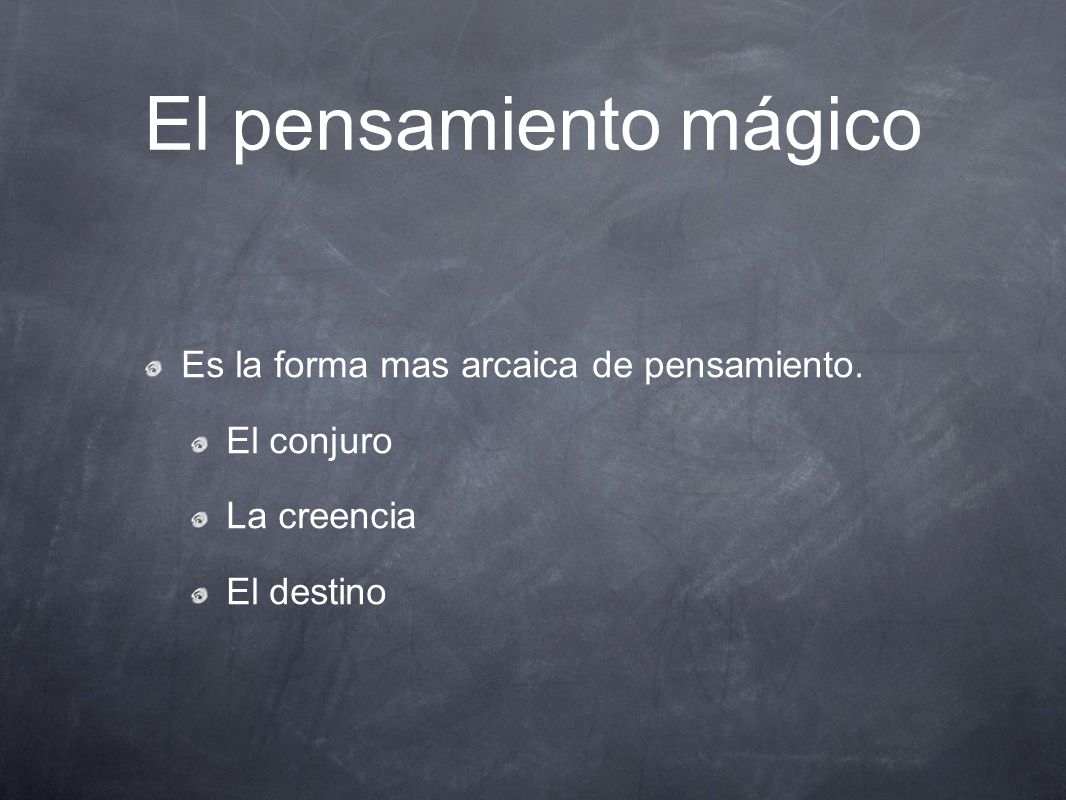 El pensamiento mágico

Es la forma mas arcaica de pensamiento.

El conjuro

La creencia

El destino